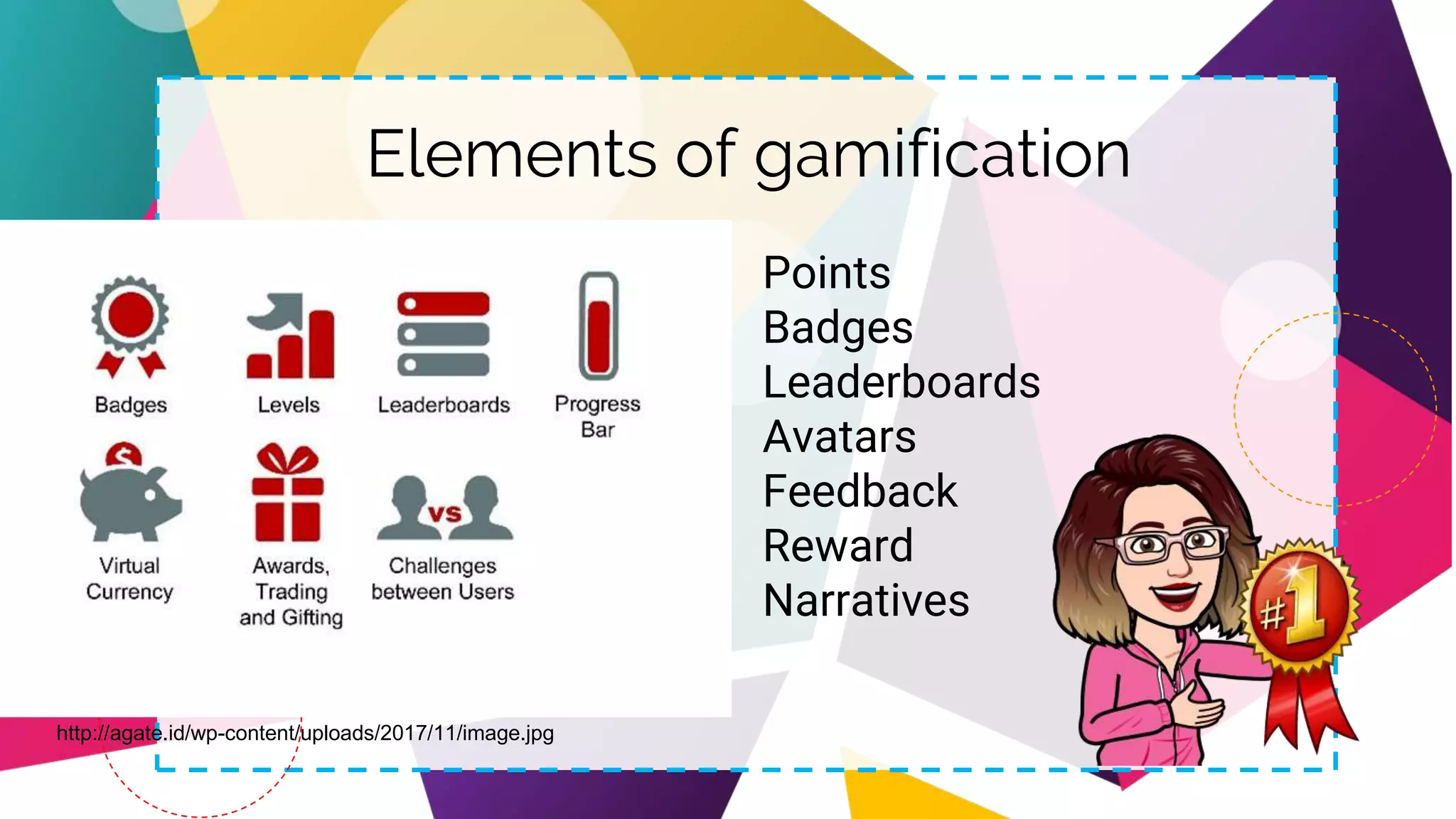 Elements of gamification

Badges

Levels

Leaderboards

Progress Bar

$

Virtual Currency

Awards, Trading and Gifting

VS

Challenges between Users

Points
Badges
Leaderboards
Avatars
Feedback
Reward
Narratives

#1

http://agate.id/wp-content/uploads/2017/11/image.jpg